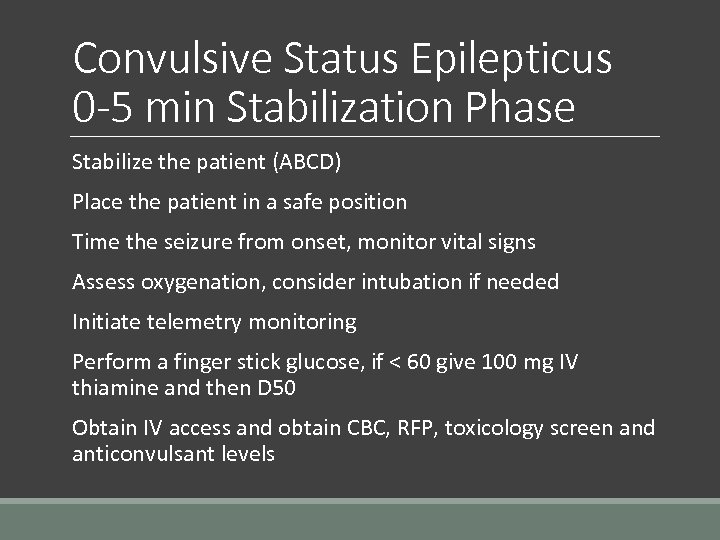 Convulsive Status Epilepticus
0-5 min Stabilization Phase

Stabilize the patient (ABCD)

Place the patient in a safe position

Time the seizure from onset, monitor vital signs

Assess oxygenation, consider intubation if needed

Initiate telemetry monitoring

Perform a finger stick glucose, if < 60 give 100 mg IV thiamine and then D50

Obtain IV access and obtain CBC, RFP, toxicology screen and anticonvulsant levels